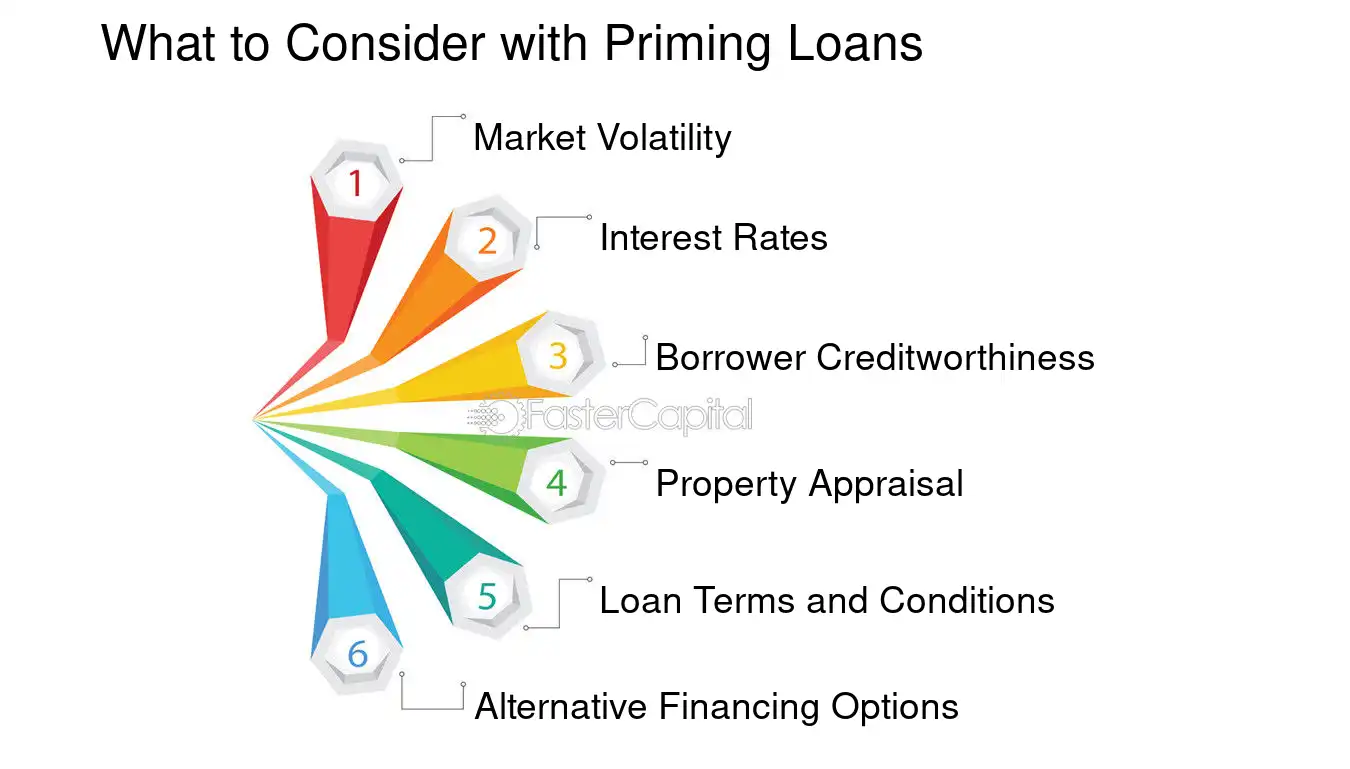 What to Consider with Priming Loans

1
Market Volatility

2
Interest Rates

3
Borrower Creditworthiness

FasterCapital

4
Property Appraisal

5
Loan Terms and Conditions

6
Alternative Financing Options